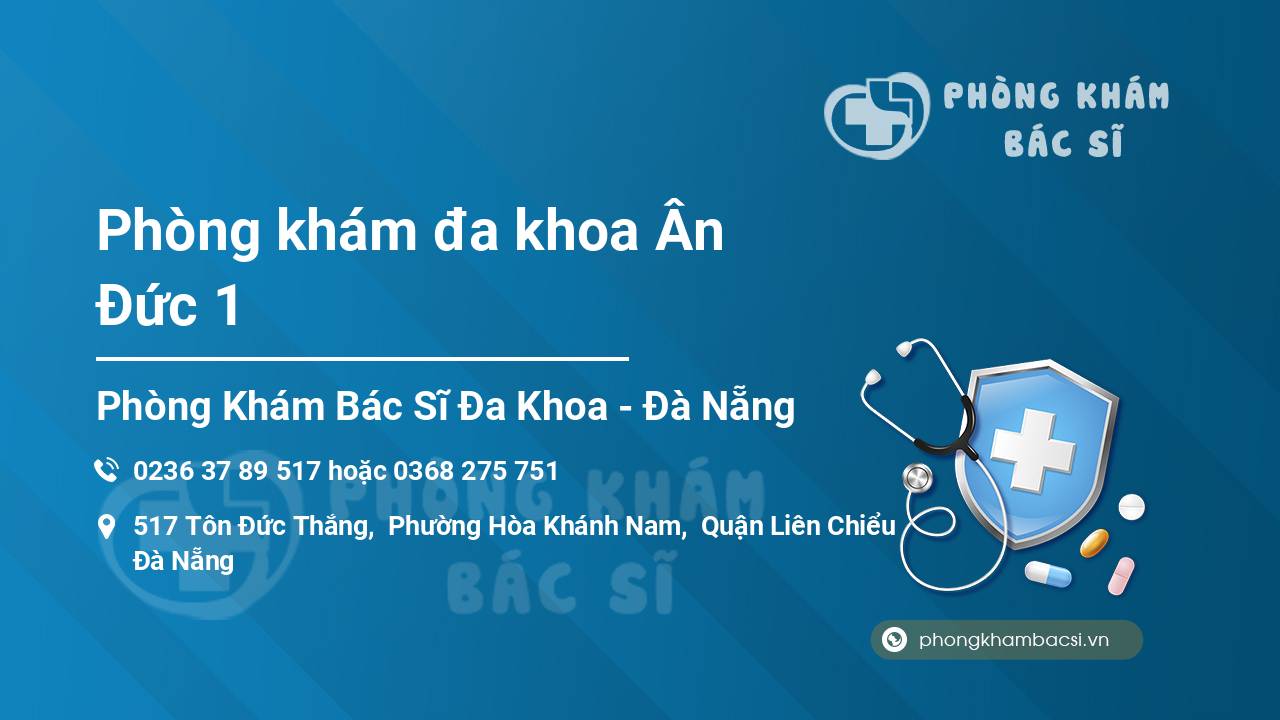 PHÒNG KHÁM BÁC SĨ

Phòng khám đa khoa Ân Đức 1

Phòng Khám Bác Sĩ Đa Khoa - Đà Nẵng

0236 37 89 517 hoặc 0368 275 751

517 Tôn Đức Thắng, Phường Hòa Khánh Nam, Quận Liên Chiểu Đà Nẵng

PHÒNG KHÁM BÁC SĨ

phongkhambacsi.vn